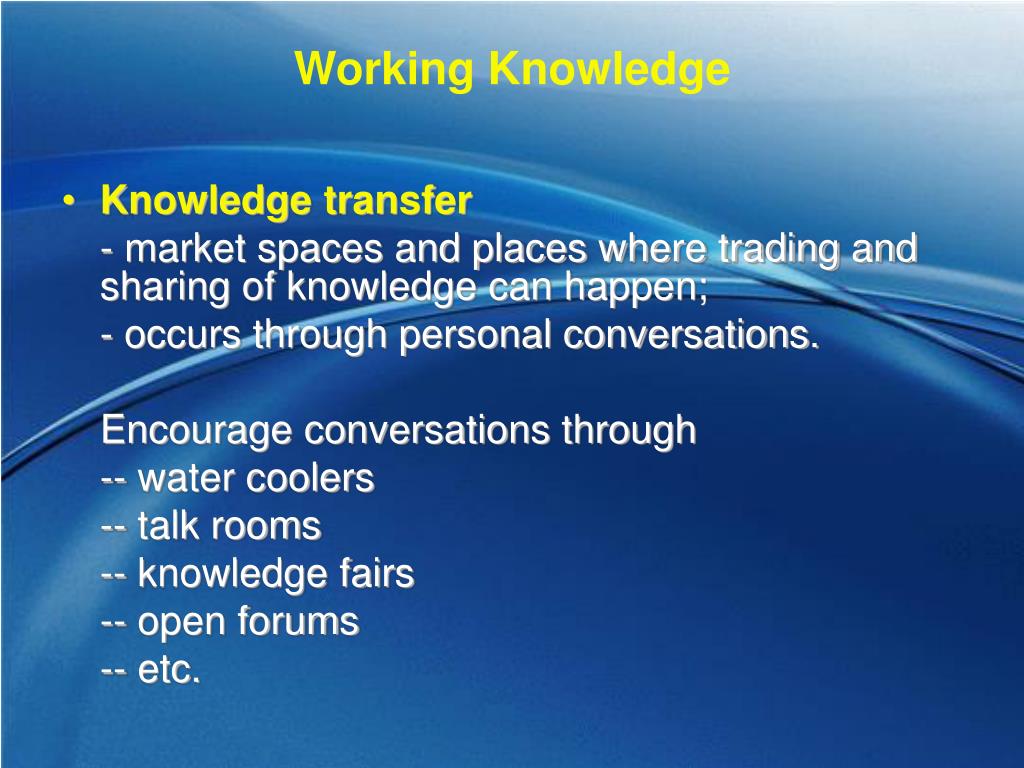 Working Knowledge

• Knowledge transfer

- market spaces and places where trading and sharing of knowledge can happen;

- occurs through personal conversations.

Encourage conversations through

-- water coolers

-- talk rooms

-- knowledge fairs

-- open forums

-- etc.